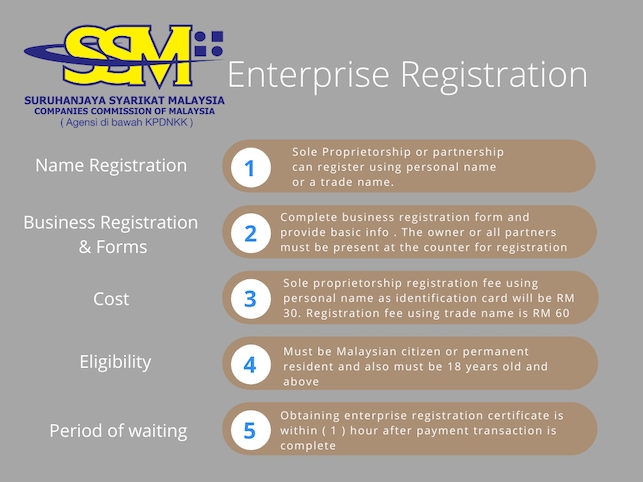 SSM

SURUHANJAYA SYARIKAT MALAYSIA
COMPANIES COMMISSION OF MALAYSIA
( Agensi di bawah KPDNKK )

Enterprise Registration

Name Registration

1 Sole Proprietorship or partnership can register using personal name or a trade name.

Business Registration & Forms

2 Complete business registration form and provide basic info . The owner or all partners must be present at the counter for registration

Cost

3 Sole proprietorship registration fee using personal name as identification card will be RM 30. Registration fee using trade name is RM 60

Eligibility

4 Must be Malaysian citizen or permanent resident and also must be 18 years old and above

Period of waiting

5 Obtaining enterprise registration certificate is within ( 1 ) hour after payment transaction is complete